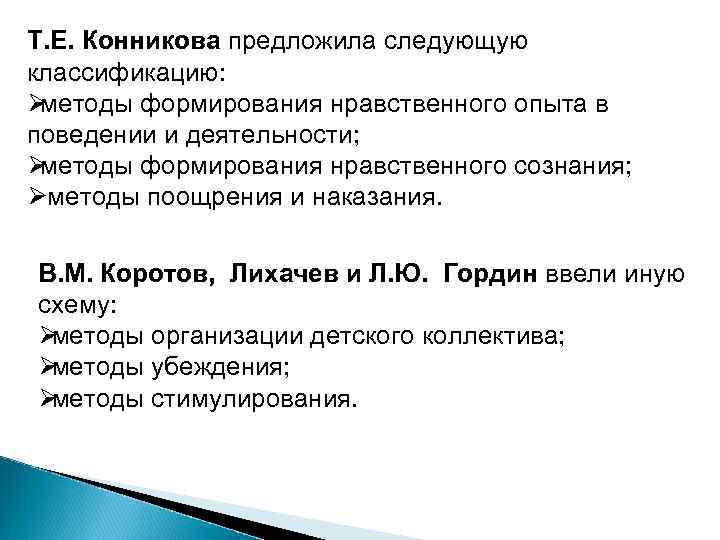 Т.Е. Конникова предложила следующую классификацию:
➢методы формирования нравственного опыта в поведении и деятельности;
➢методы формирования нравственного сознания;
➢методы поощрения и наказания.

В.М. Коротов, Лихачев и Л.Ю. Гордин ввели иную схему:
➢методы организации детского коллектива;
➢методы убеждения;
➢методы стимулирования.